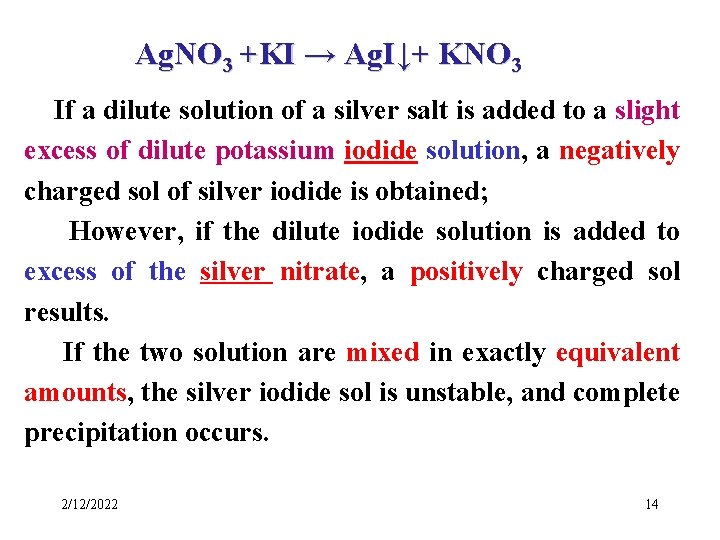 $AgNO_3 + KI \rightarrow AgI\downarrow + KNO_3$

If a dilute solution of a silver salt is added to a slight excess of dilute potassium iodide solution, a negatively charged sol of silver iodide is obtained;

However, if the dilute iodide solution is added to excess of the silver nitrate, a positively charged sol results.

If the two solution are mixed in exactly equivalent amounts, the silver iodide sol is unstable, and complete precipitation occurs.

2/12/2022

14